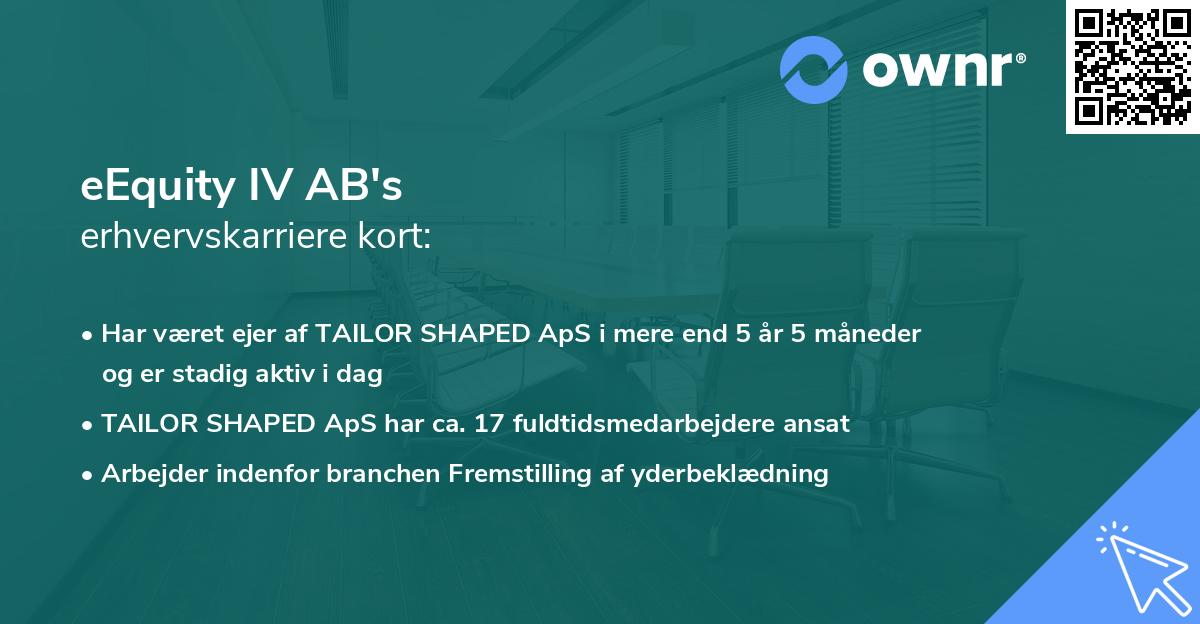 ownr®

eEquity IV AB's
erhvervskarriere kort:

• Har været ejer af TAILOR SHAPED ApS i mere end 5 år 5 måneder og er stadig aktiv i dag
• TAILOR SHAPED ApS har ca. 17 fuldtidsmedarbejdere ansat
• Arbejder indenfor branchen Fremstilling af yderbeklædning